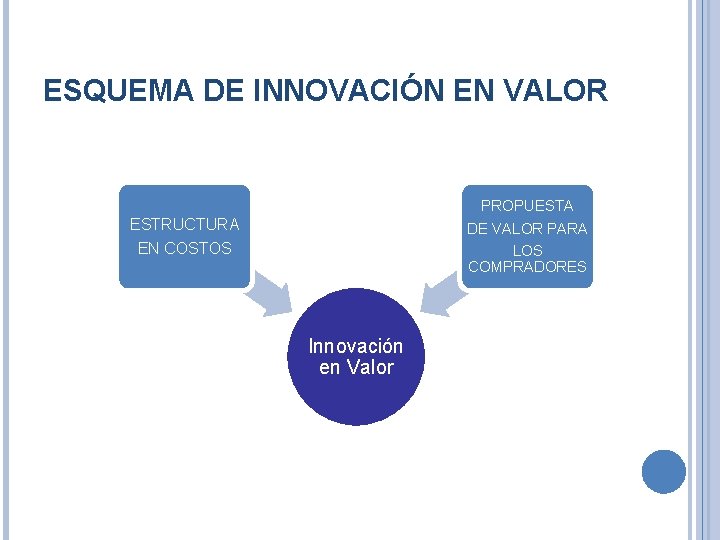 ESQUEMA DE INNOVACIÓN EN VALOR

ESTRUCTURA EN COSTOS

PROPUESTA DE VALOR PARA LOS COMPRADORES

Innovación en Valor